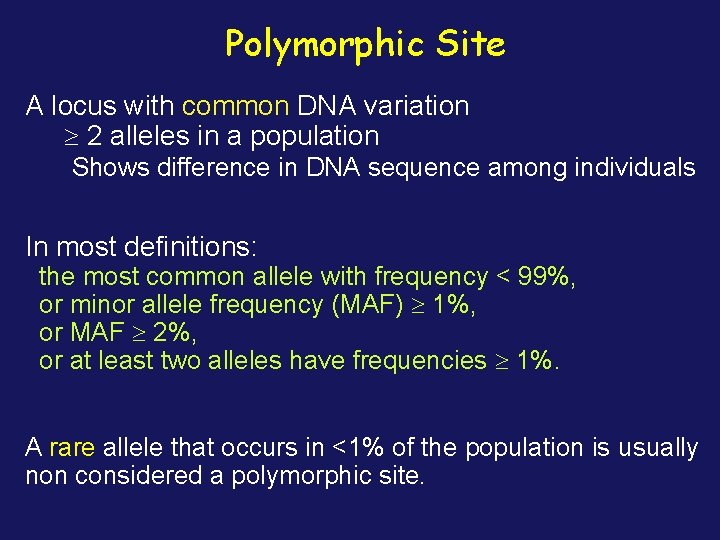 Polymorphic Site

A locus with common DNA variation
$\geq$ 2 alleles in a population
Shows difference in DNA sequence among individuals

In most definitions:
the most common allele with frequency < 99%,
or minor allele frequency (MAF) $\geq$ 1%,
or MAF $\geq$ 2%,
or at least two alleles have frequencies $\geq$ 1%.

A rare allele that occurs in <1% of the population is usually non considered a polymorphic site.